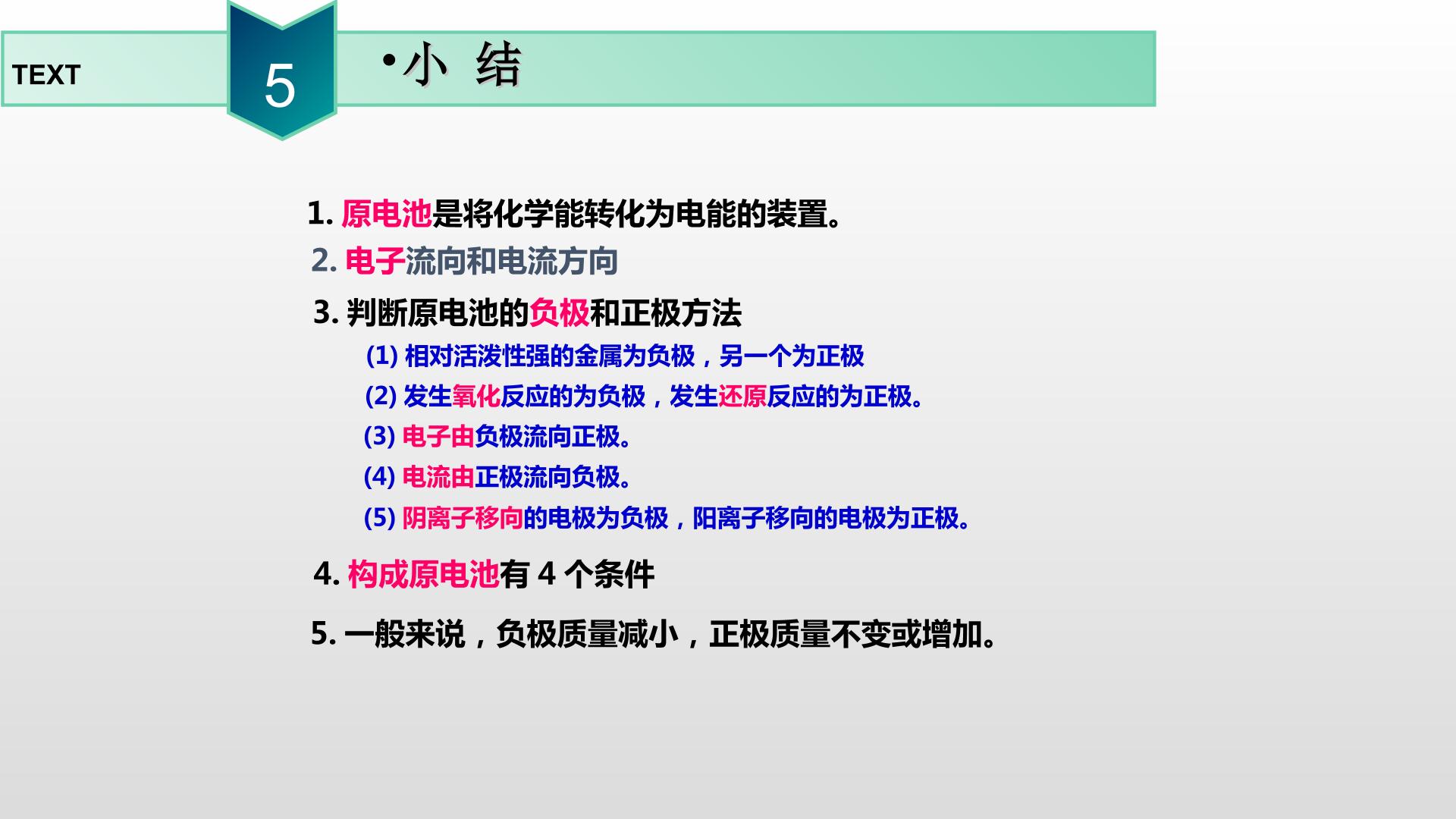 TEXT

5

•小 结

1.原电池是将化学能转化为电能的装置。

2.电子流向和电流方向

3.判断原电池的负极和正极方法

(1)相对活泼性强的金属为负极，另一个为正极

(2)发生氧化反应的为负极，发生还原反应的为正极。

(3)电子由负极流向正极。

(4)电流由正极流向负极。

(5)阴离子移向的电极为负极，阳离子移向的电极为正极。

4.构成原电池有4个条件

5.一般来说，负极质量减小，正极质量不变或增加。